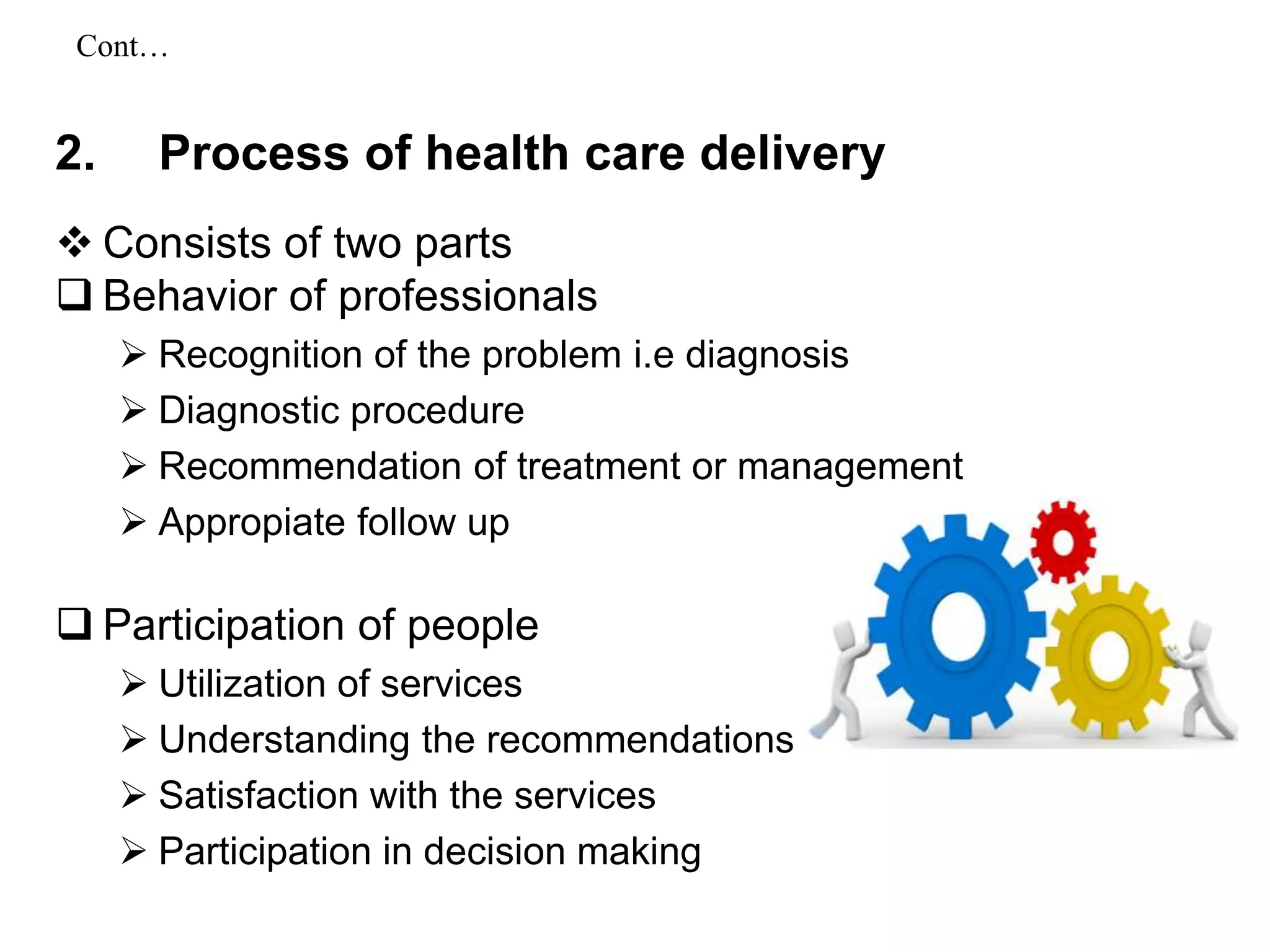 Cont…

2. Process of health care delivery

❖ Consists of two parts

❑ Behavior of professionals

➢ Recognition of the problem i.e diagnosis

➢ Diagnostic procedure

➢ Recommendation of treatment or management

➢ Appropiate follow up

❑ Participation of people

➢ Utilization of services

➢ Understanding the recommendations

➢ Satisfaction with the services

➢ Participation in decision making